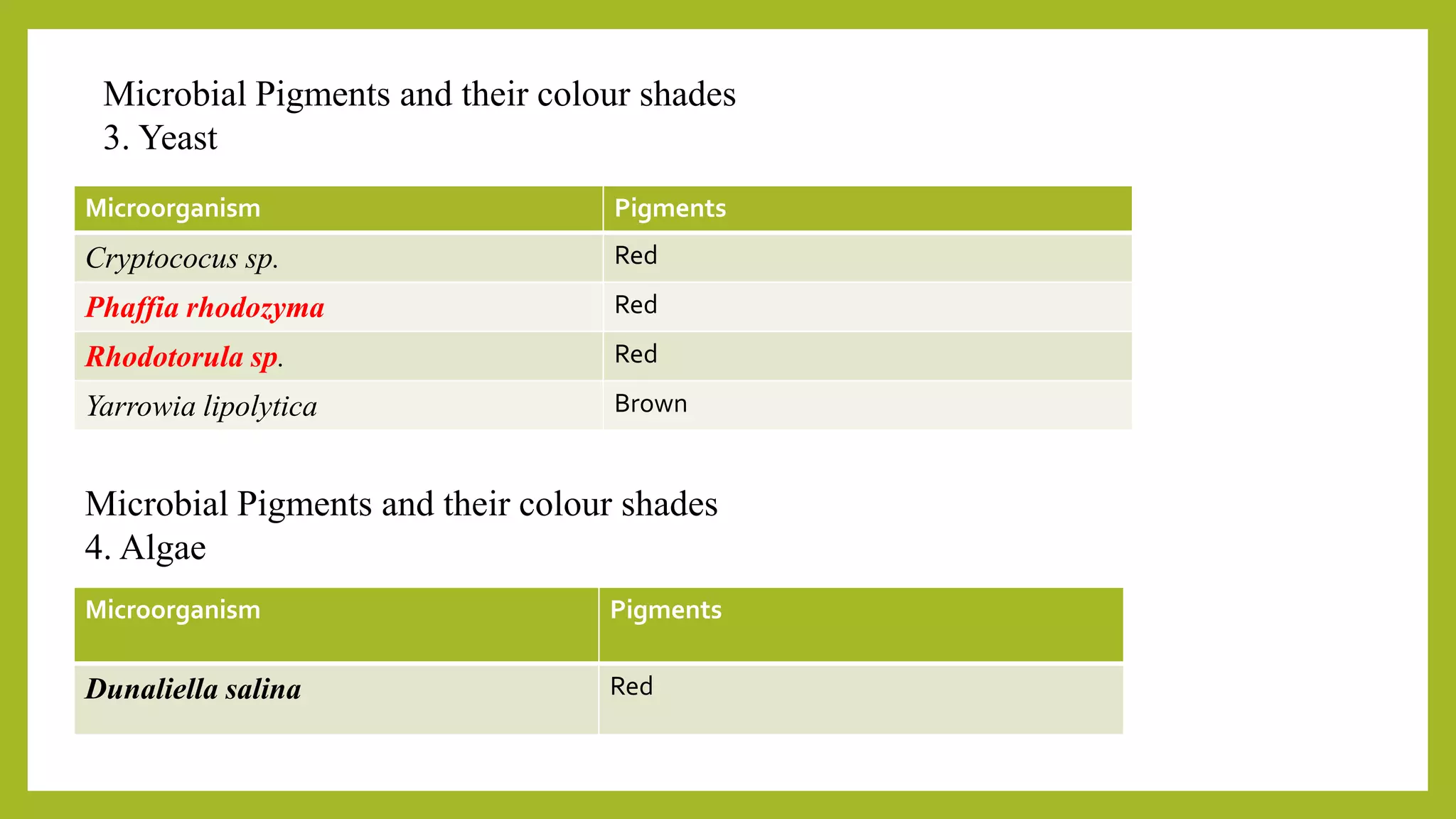 Microbial Pigments and their colour shades
3. Yeast

| Microorganism | Pigments |
|---|---|
| Cryptococus sp. | Red |
| Phaffia rhodozyma | Red |
| Rhodotorula sp. | Red |
| Yarrowia lipolytica | Brown |

Microbial Pigments and their colour shades
4. Algae

| Microorganism | Pigments |
|---|---|
| Dunaliella salina | Red |